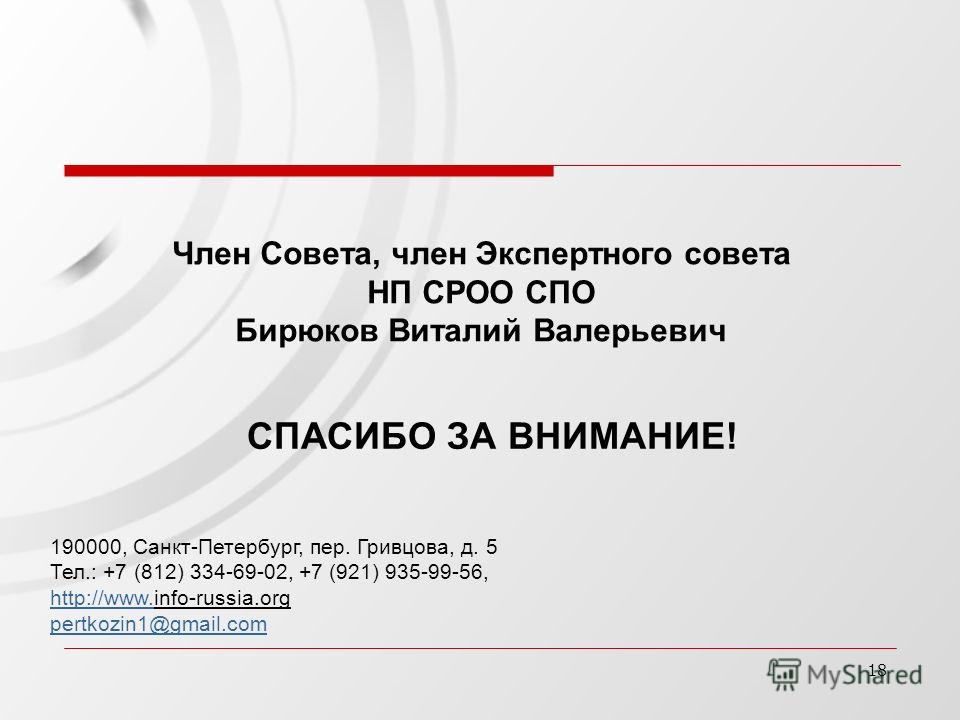 Член Совета, член Экспертного совета
НП СРОО СПО
Бирюков Виталий Валерьевич

СПАСИБО ЗА ВНИМАНИЕ!

190000, Санкт-Петербург, пер. Гривцова, д. 5
Тел.: +7 (812) 334-69-02, +7 (921) 935-99-56,
http://www.info-russia.org
pertkozin1@gmail.com

18

MyShared